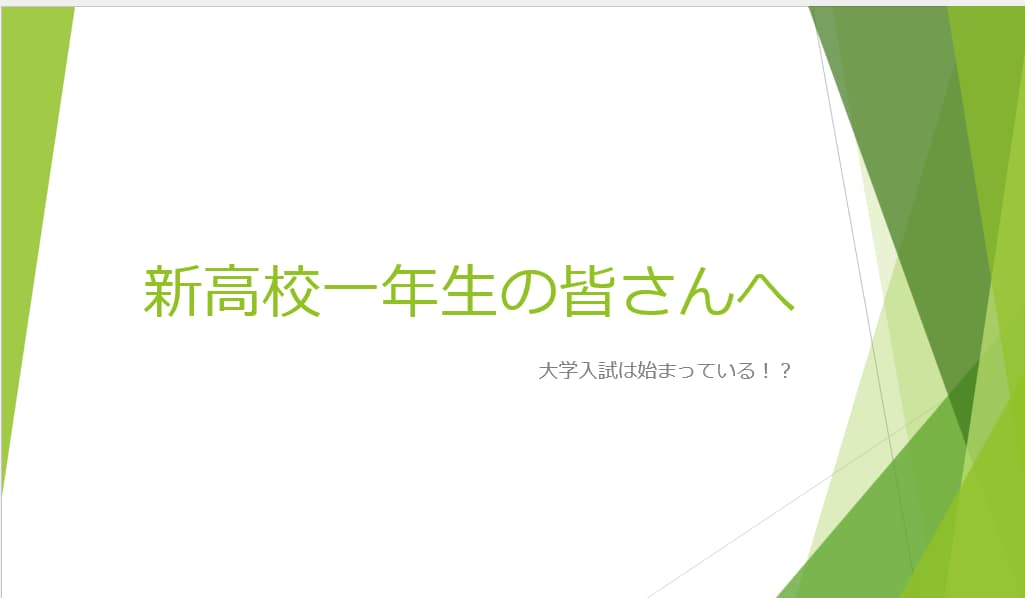 新高校一年生の皆さんへ

大学入試は始まっている！？